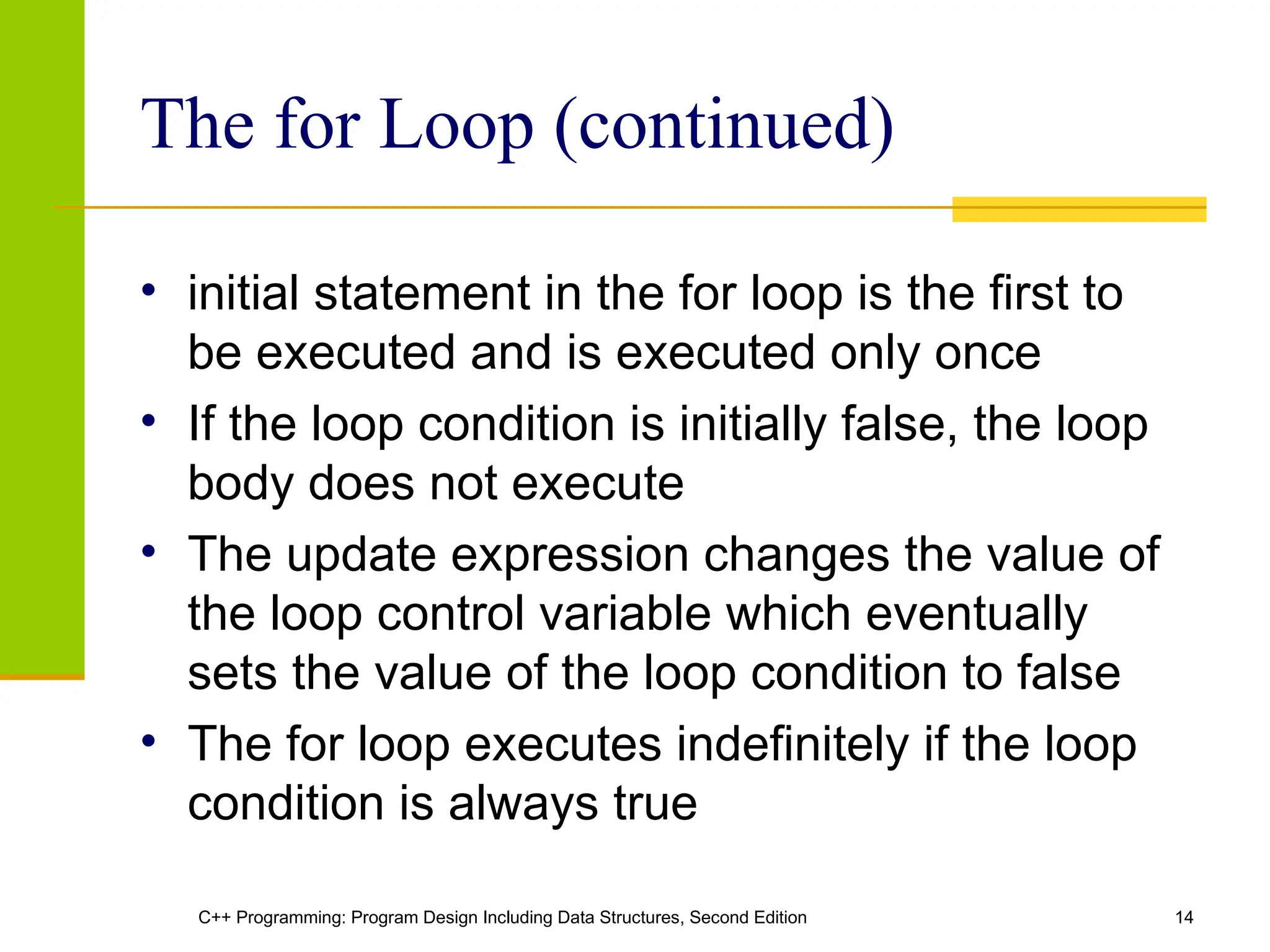 The for Loop (continued)

• initial statement in the for loop is the first to be executed and is executed only once
• If the loop condition is initially false, the loop body does not execute
• The update expression changes the value of the loop control variable which eventually sets the value of the loop condition to false
• The for loop executes indefinitely if the loop condition is always true

C++ Programming: Program Design Including Data Structures, Second Edition

14